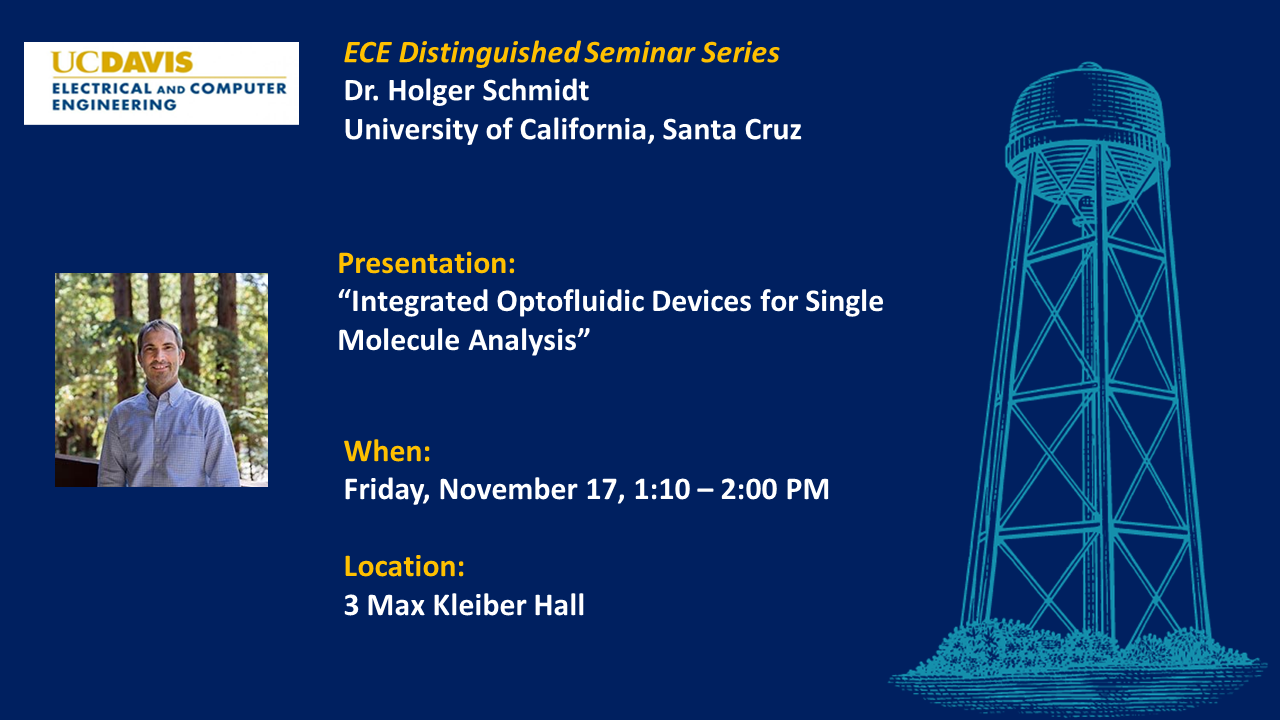 UCDAVIS
ELECTRICAL AND COMPUTER ENGINEERING

ECE Distinguished Seminar Series
Dr. Holger Schmidt
University of California, Santa Cruz

Presentation:
“Integrated Optofluidic Devices for Single Molecule Analysis”

When:
Friday, November 17, 1:10 – 2:00 PM

Location:
3 Max Kleiber Hall